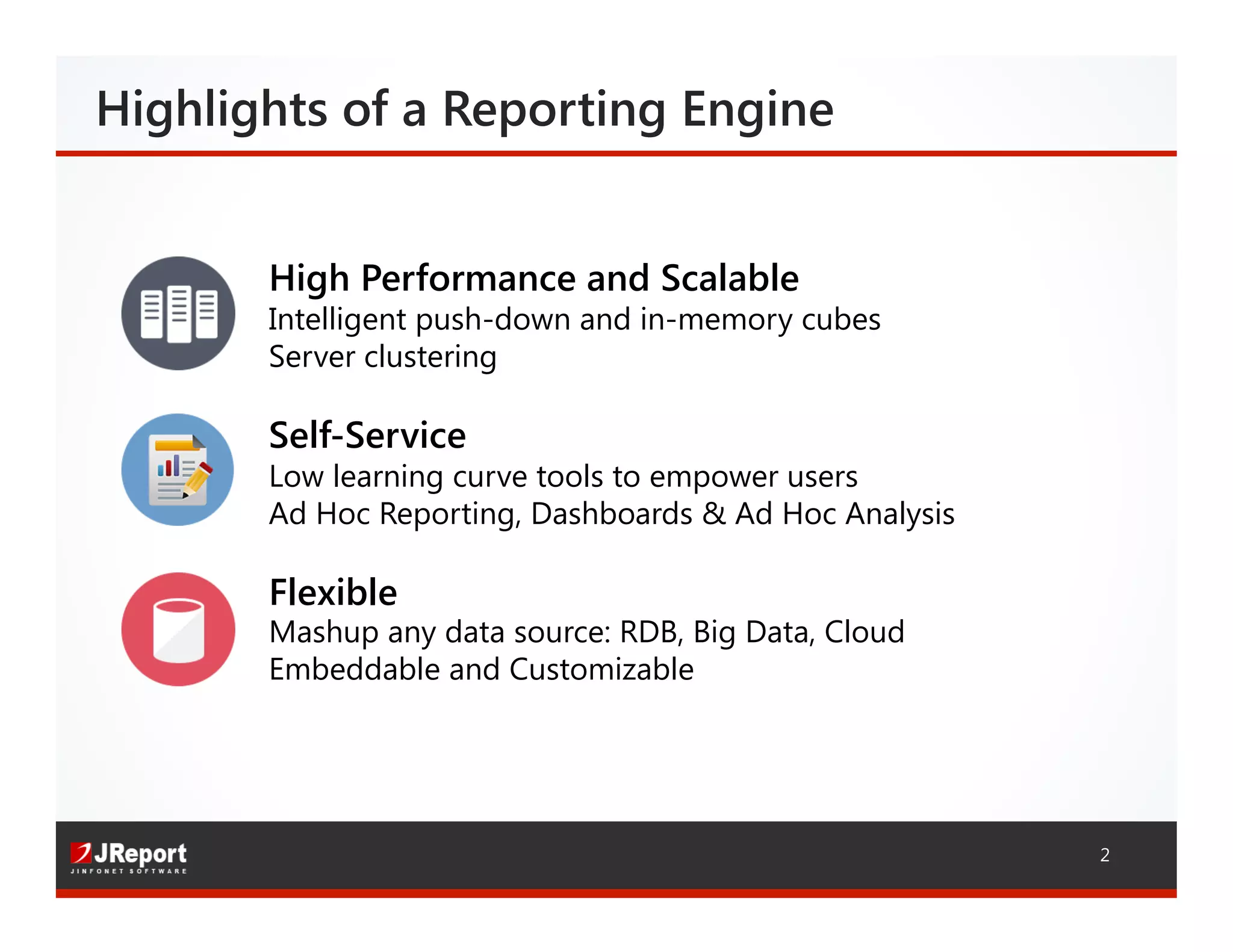 Highlights of a Reporting Engine

High Performance and Scalable
Intelligent push-down and in-memory cubes
Server clustering

Self-Service
Low learning curve tools to empower users
Ad Hoc Reporting, Dashboards & Ad Hoc Analysis

Flexible
Mashup any data source: RDB, Big Data, Cloud
Embeddable and Customizable

JReport
JINFONET SOFTWARE

2